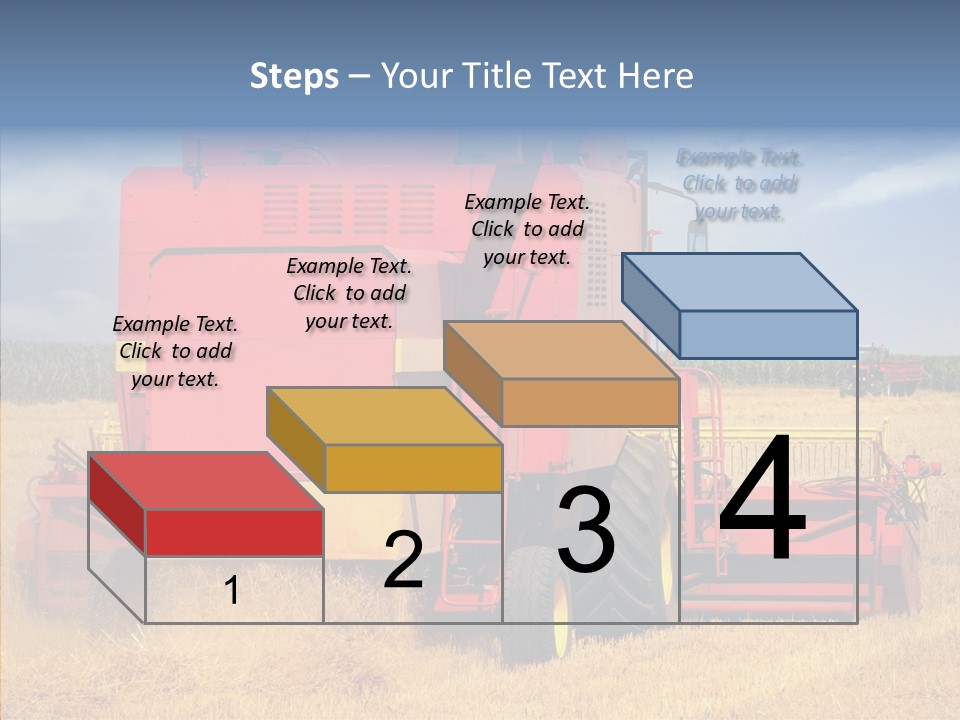 Steps – Your Title Text Here

Example Text. Click to add your text.

Example Text. Click to add your text.

Example Text. Click to add your text.

Example Text. Click to add your text.

1

2

3

4